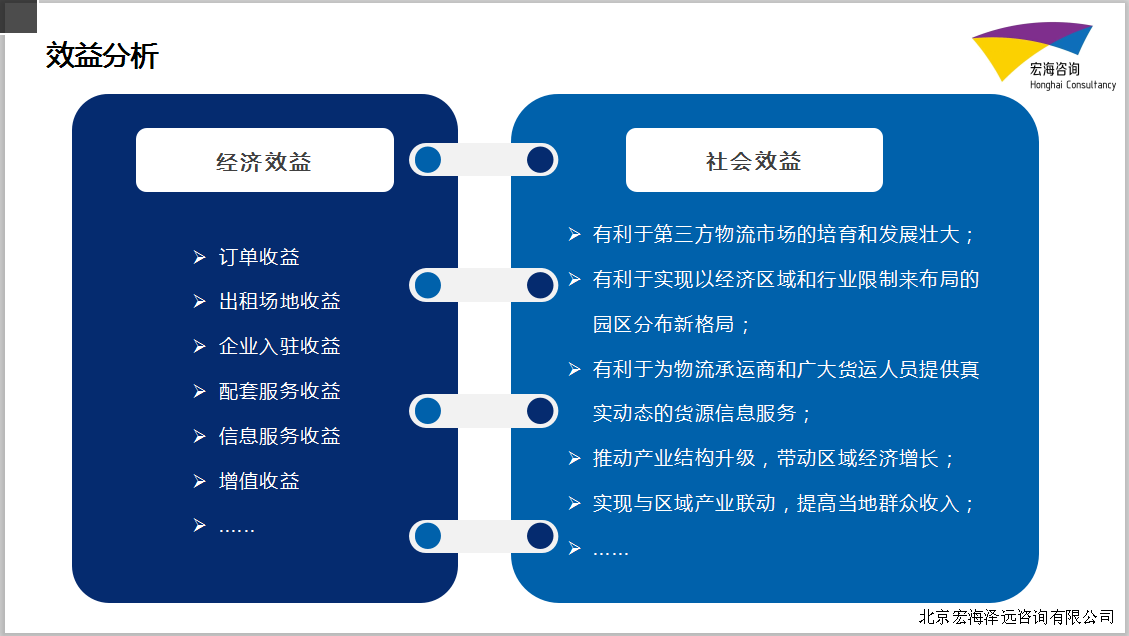 效益分析

宏海咨询
Honghai Consultancy

经济效益

➢ 订单收益
➢ 出租场地收益
➢ 企业入驻收益
➢ 配套服务收益
➢ 信息服务收益
➢ 增值收益
➢ ……

社会效益

➢ 有利于第三方物流市场的培育和发展壮大；
➢ 有利于实现以经济区域和行业限制来布局的园区分布新格局；
➢ 有利于为物流承运商和广大货运人员提供真实动态的货源信息服务；
➢ 推动产业结构升级，带动区域经济增长；
➢ 实现与区域产业联动，提高当地群众收入；
➢ ……

北京宏海泽远咨询有限公司